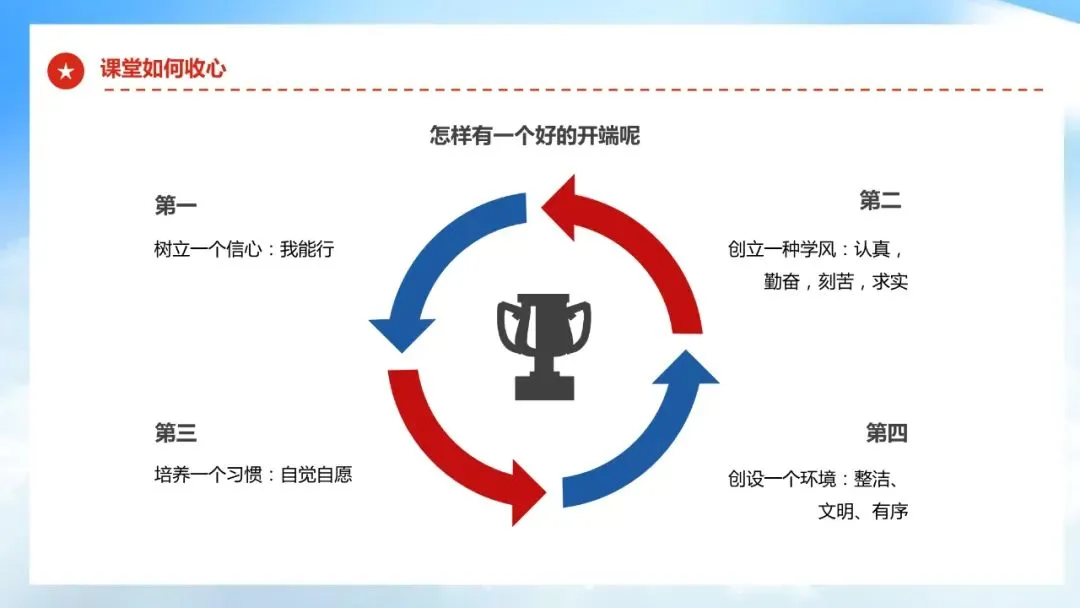 课堂如何收心

怎样有一个好的开端呢

第一

树立一个信心：我能行

第二

创立一种学风：认真，勤奋，刻苦，求实

第三

培养一个习惯：自觉自愿

第四

创设一个环境：整洁、文明、有序